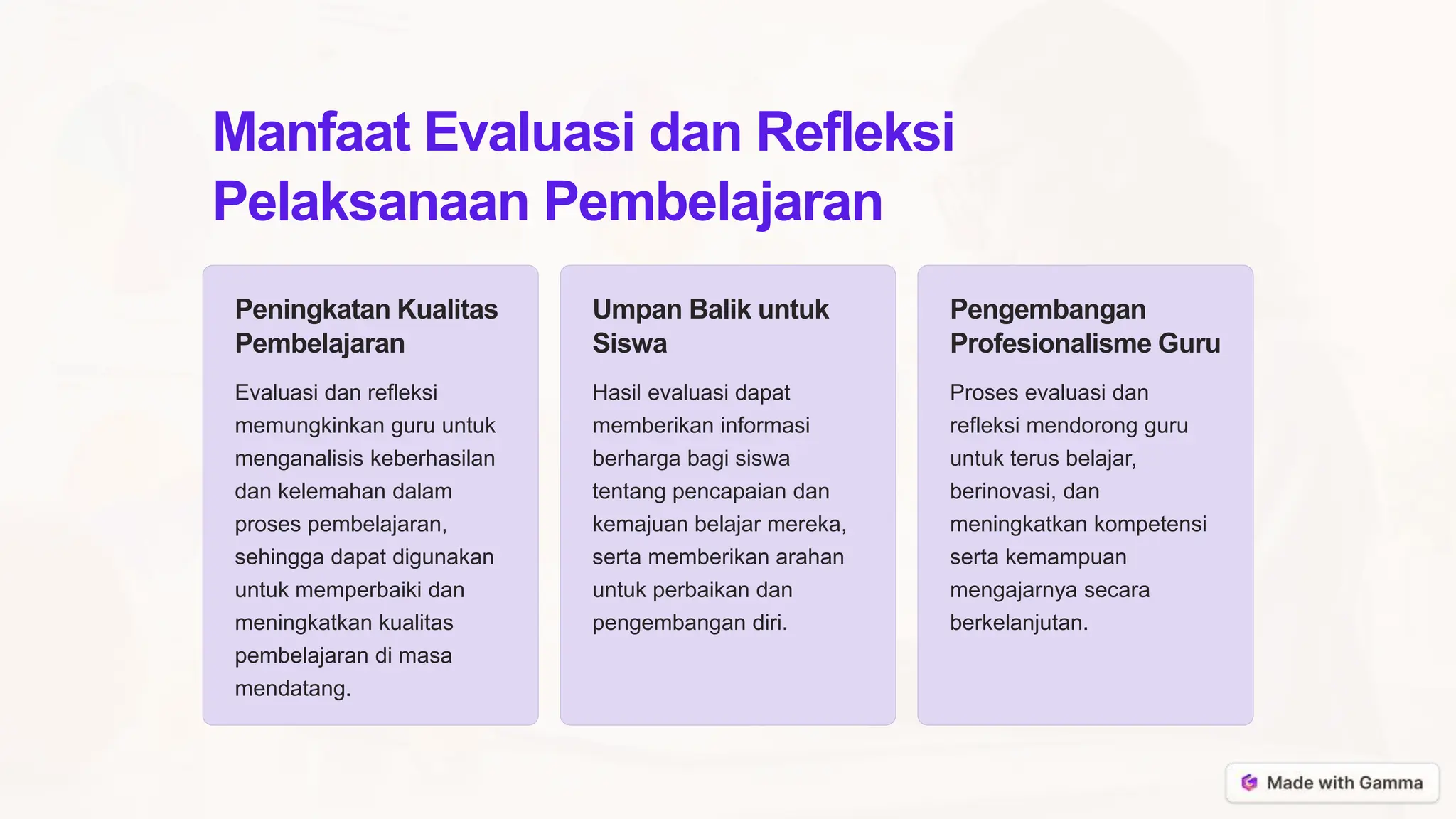 Manfaat Evaluasi dan Refleksi Pelaksanaan Pembelajaran

Peningkatan Kualitas Pembelajaran

Evaluasi dan refleksi memungkinkan guru untuk menganalisis keberhasilan dan kelemahan dalam proses pembelajaran, sehingga dapat digunakan untuk memperbaiki dan meningkatkan kualitas pembelajaran di masa mendatang.

Umpan Balik untuk Siswa

Hasil evaluasi dapat memberikan informasi berharga bagi siswa tentang pencapaian dan kemajuan belajar mereka, serta memberikan arahan untuk perbaikan dan pengembangan diri.

Pengembangan Profesionalisme Guru

Proses evaluasi dan refleksi mendorong guru untuk terus belajar, berinovasi, dan meningkatkan kompetensi serta kemampuan mengajarnya secara berkelanjutan.

Made with Gamma